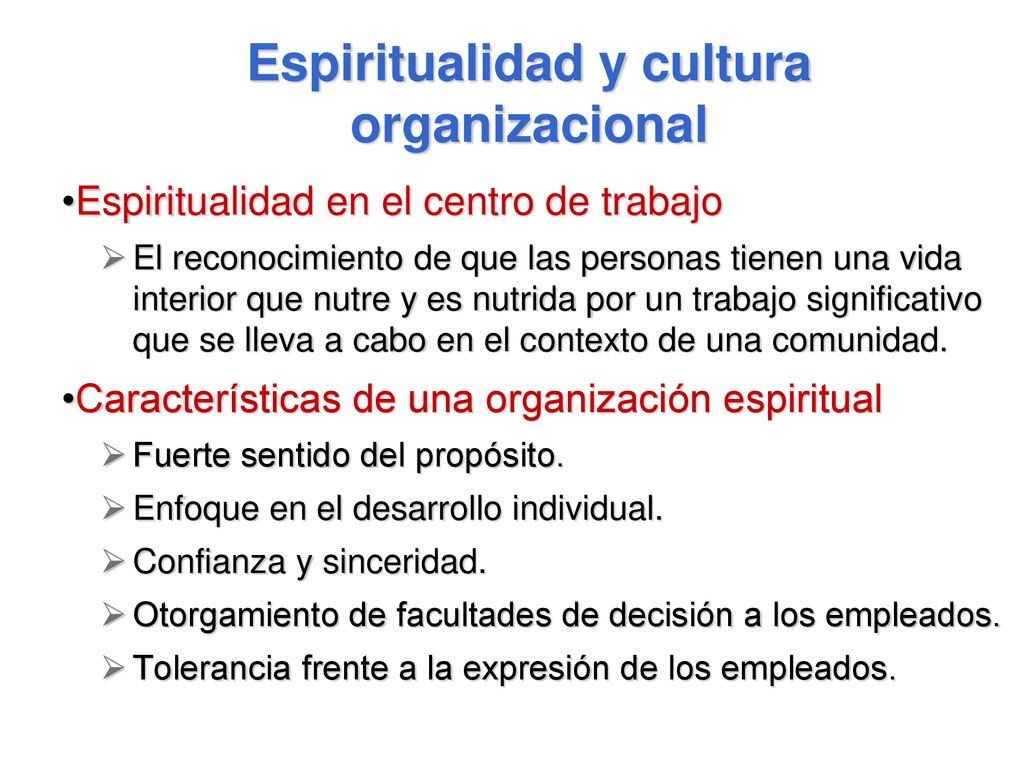 Espiritualidad y cultura organizacional

•Espiritualidad en el centro de trabajo

➢ El reconocimiento de que las personas tienen una vida interior que nutre y es nutrida por un trabajo significativo que se lleva a cabo en el contexto de una comunidad.

•Características de una organización espiritual

➢ Fuerte sentido del propósito.

➢ Enfoque en el desarrollo individual.

➢ Confianza y sinceridad.

➢ Otorgamiento de facultades de decisión a los empleados.

➢ Tolerancia frente a la expresión de los empleados.